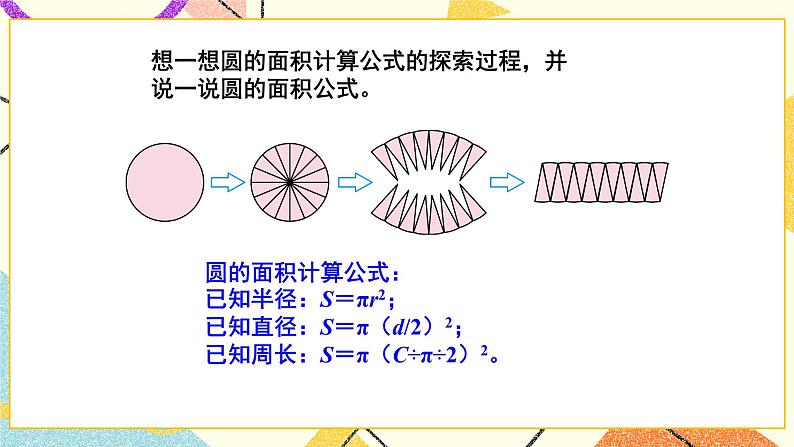 想一想圆的面积计算公式的探索过程，并说一说圆的面积公式。

圆的面积计算公式：
已知半径：$S=\pi r^2$；
已知直径：$S=\pi（d/2）^2$；
已知周长：$S=\pi（C\div\pi\div2）^2$。